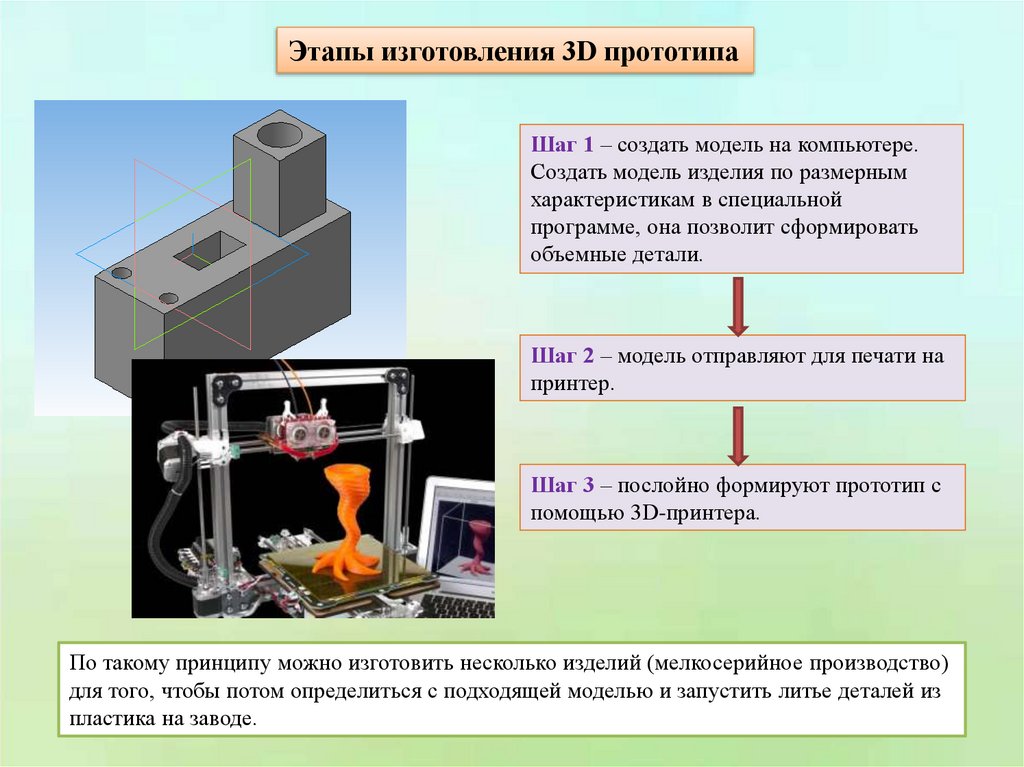 Этапы изготовления 3D прототипа

Шаг 1 – создать модель на компьютере. Создать модель изделия по размерным характеристикам в специальной программе, она позволит сформировать объемные детали.

Шаг 2 – модель отправляют для печати на принтер.

Шаг 3 – послойно формируют прототип с помощью 3D-принтера.

По такому принципу можно изготовить несколько изделий (мелкосерийное производство) для того, чтобы потом определиться с подходящей моделью и запустить литье деталей из пластика на заводе.